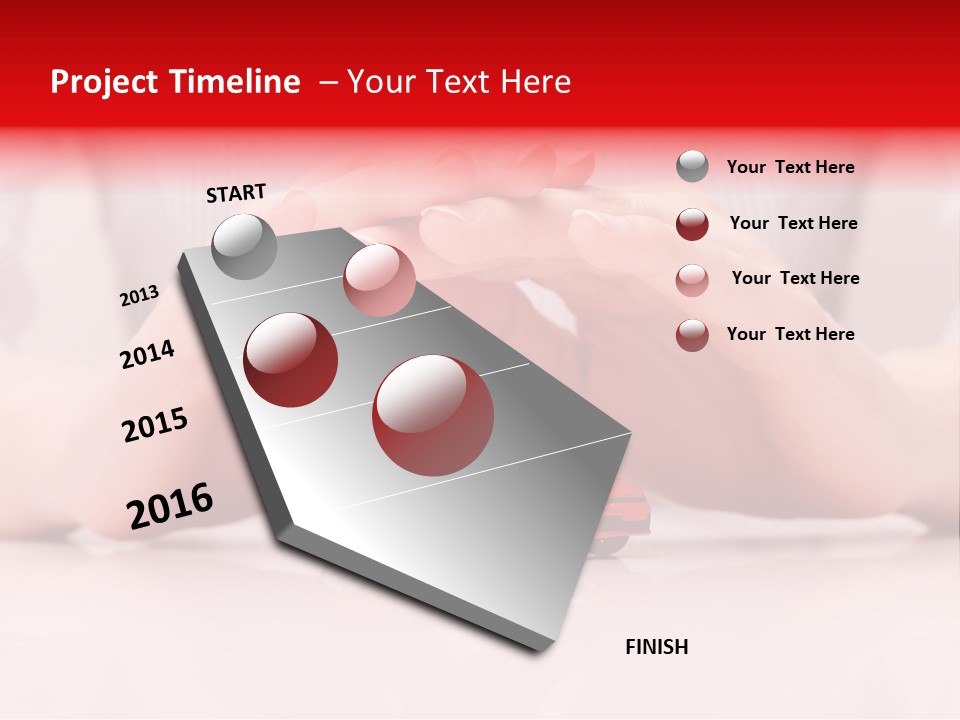 Project Timeline – Your Text Here

START

2013

2014

2015

2016

FINISH

Your Text Here

Your Text Here

Your Text Here

Your Text Here